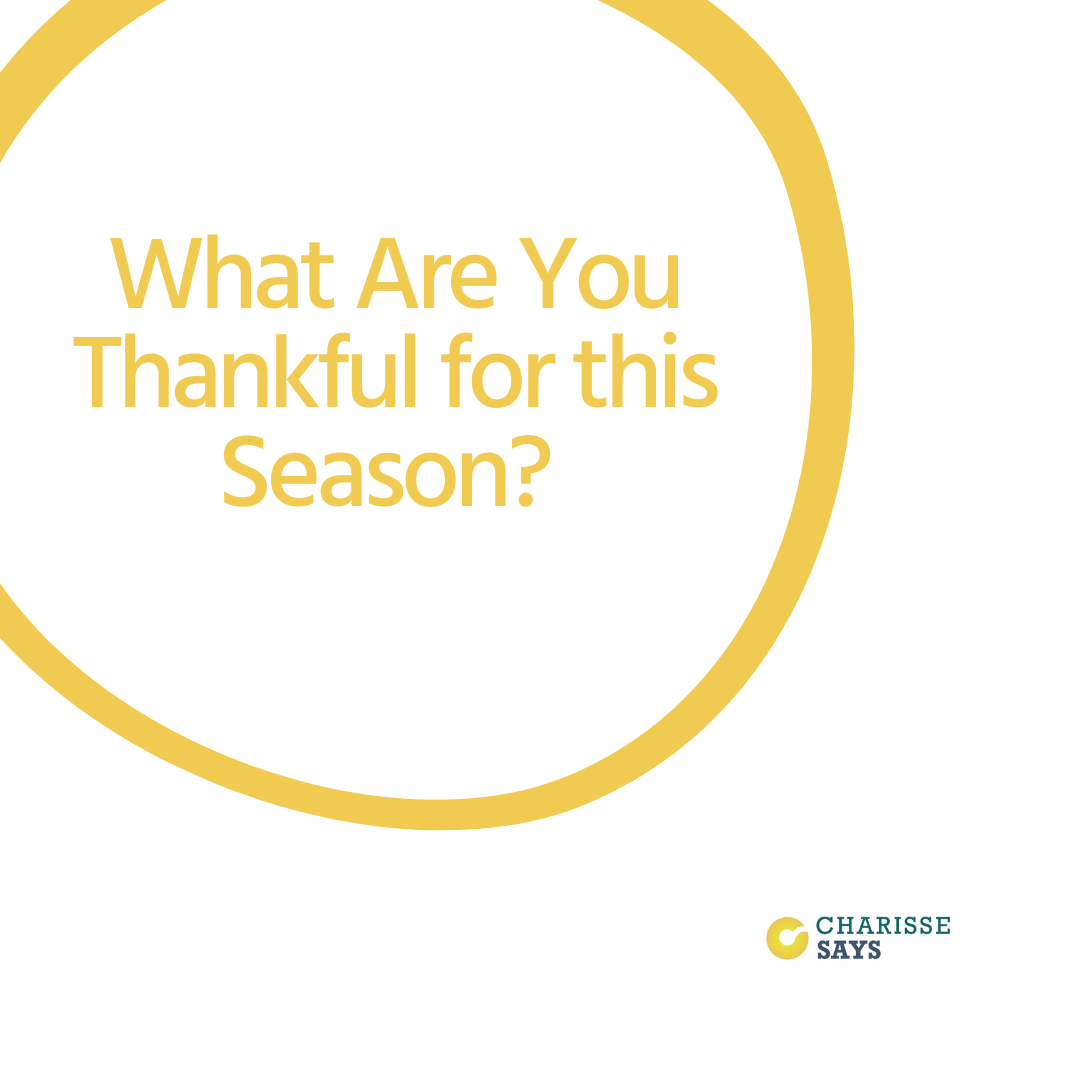 What Are You Thankful for this Season?

CHARISSE SAYS